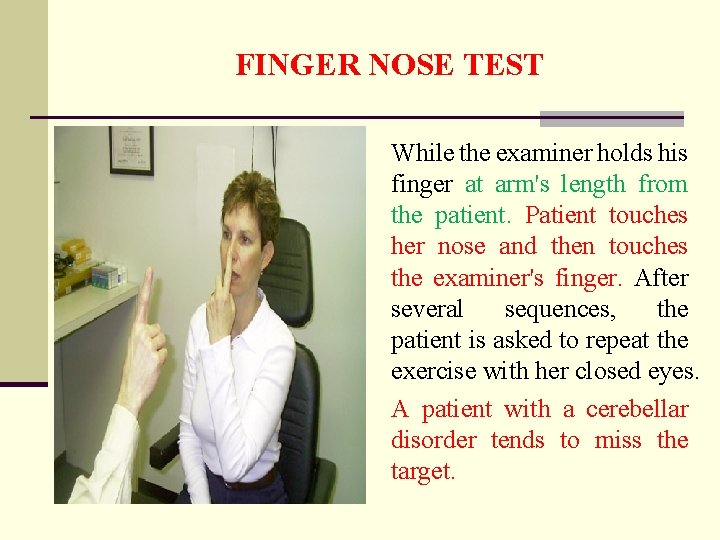 FINGER NOSE TEST

While the examiner holds his finger at arm's length from the patient. Patient touches her nose and then touches the examiner's finger. After several sequences, the patient is asked to repeat the exercise with her closed eyes.

A patient with a cerebellar disorder tends to miss the target.